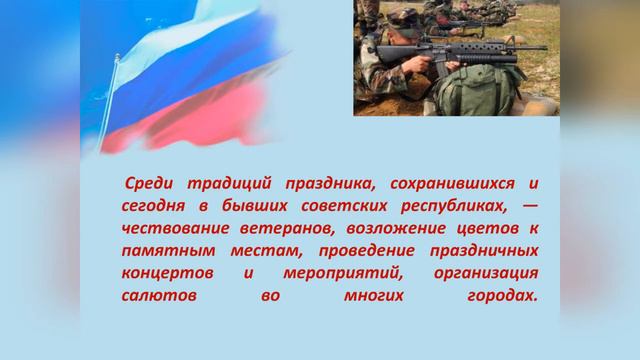 Среди традиций праздника, сохранившихся и сегодня в бывших советских республиках, — чествование ветеранов, возложение цветов к памятным местам, проведение праздничных концертов и мероприятий, организация салютов во многих городах.